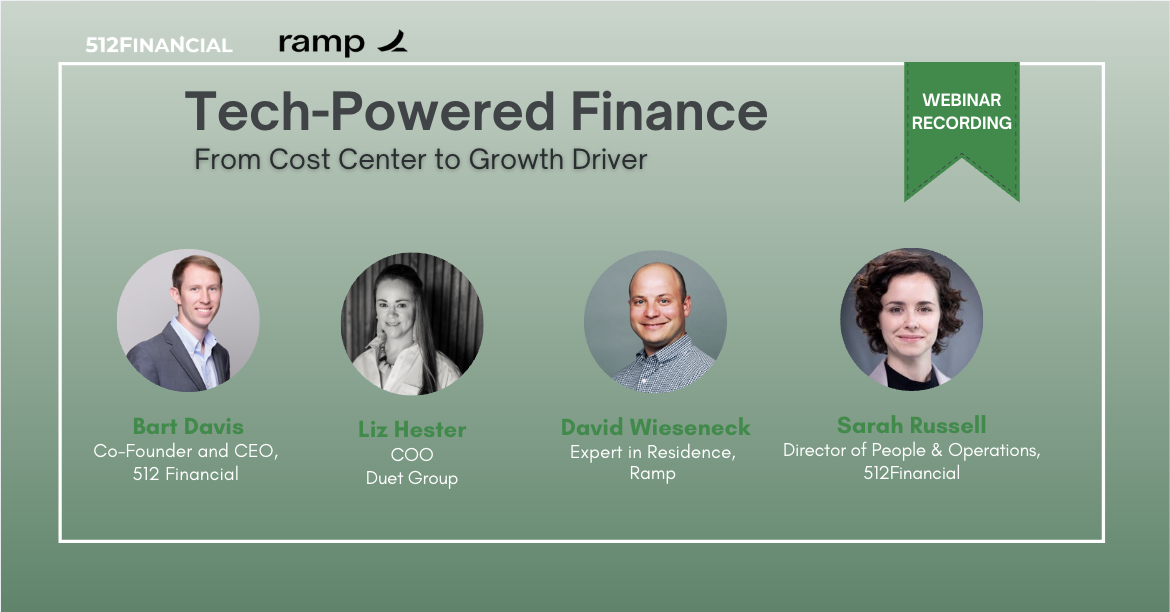 512FINANCIAL ramp

Tech-Powered Finance
From Cost Center to Growth Driver

WEBINAR RECORDING

Bart Davis
Co-Founder and CEO, 512 Financial

Liz Hester
COO
Duet Group

David Wieseneck
Expert in Residence, Ramp

Sarah Russell
Director of People & Operations, 512Financial